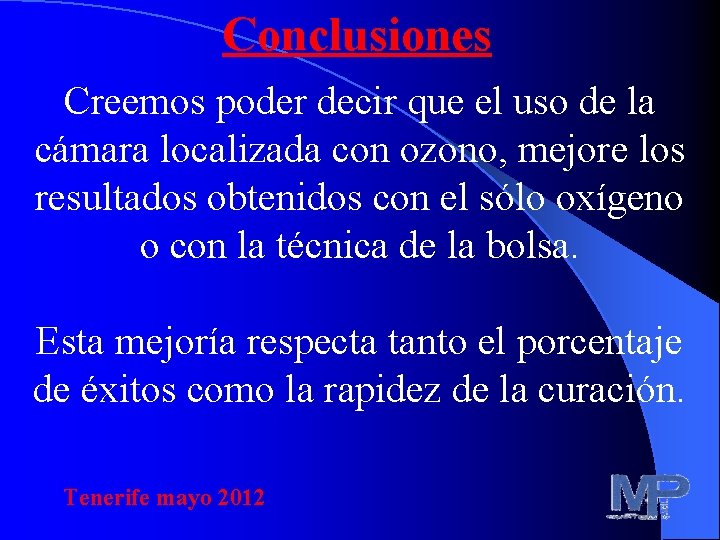 Conclusiones

Creemos poder decir que el uso de la cámara localizada con ozono, mejore los resultados obtenidos con el sólo oxígeno o con la técnica de la bolsa.

Esta mejoría respecta tanto el porcentaje de éxitos como la rapidez de la curación.

Tenerife mayo 2012

MP